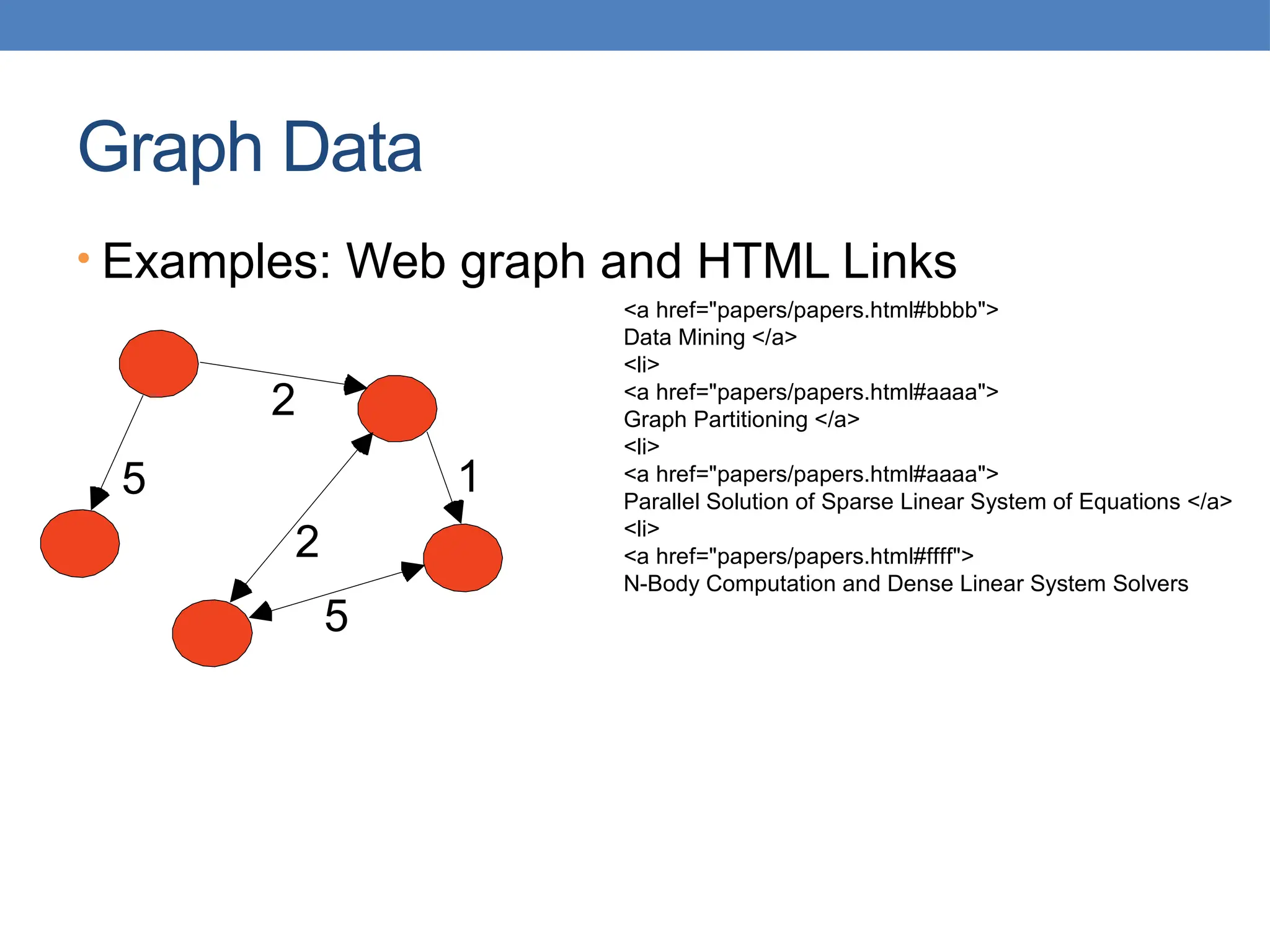 Graph Data

• Examples: Web graph and HTML Links

2

5

1

2

5

<a href="papers/papers.html#bbbb">
Data Mining </a>
<li>
<a href="papers/papers.html#aaaa">
Graph Partitioning </a>
<li>
<a href="papers/papers.html#aaaa">
Parallel Solution of Sparse Linear System of Equations </a>
<li>
<a href="papers/papers.html#ffff">
N-Body Computation and Dense Linear System Solvers